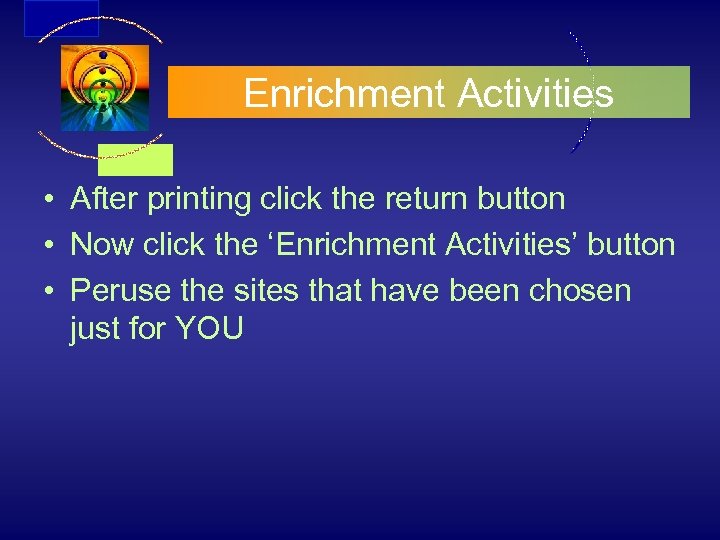 Enrichment Activities

• After printing click the return button
• Now click the ‘Enrichment Activities’ button
• Peruse the sites that have been chosen just for YOU